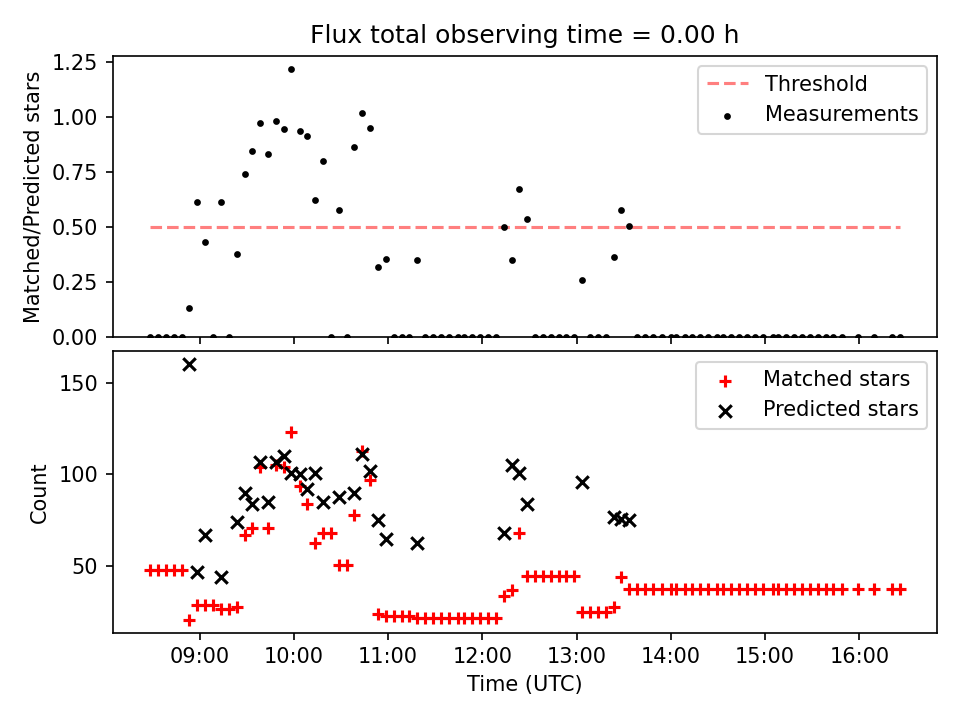 Flux total observing time = 0.00 h

Matched/Predicted stars

1.25
1.00
0.75
0.50
0.25
0.00

Threshold
Measurements

Count

150
100
50

Matched stars
Predicted stars

09:00
10:00
11:00
12:00
13:00
14:00
15:00
16:00

Time (UTC)